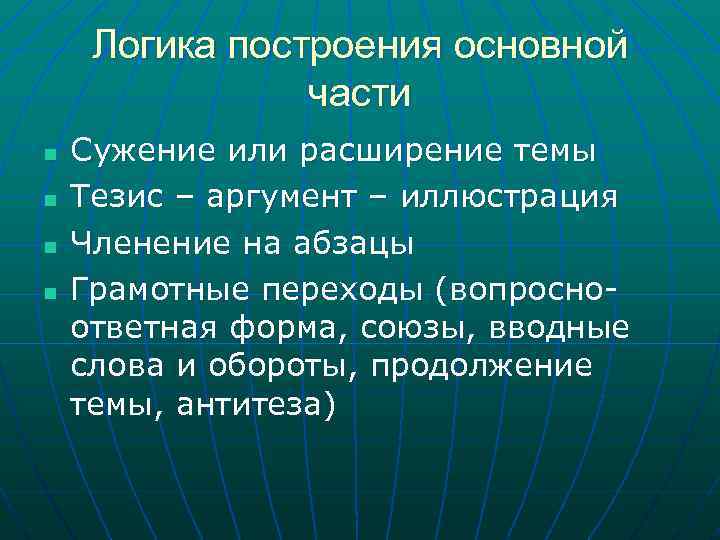 Логика построения основной части

- Сужение или расширение темы
- Тезис – аргумент – иллюстрация
- Членение на абзацы
- Грамотные переходы (вопросно-ответная форма, союзы, вводные слова и обороты, продолжение темы, антитеза)